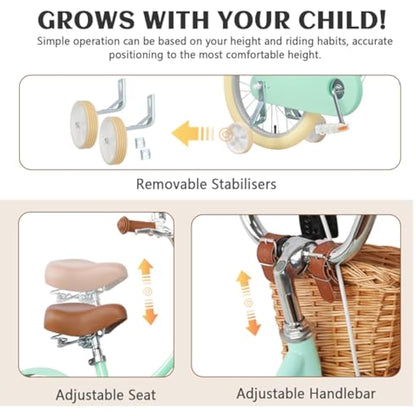 GROWS WITH YOUR CHILD!

Simple operation can be based on your height and riding habits, accurate positioning to the most comfortable height.

Removable Stabilisers

Adjustable Seat

Adjustable Handlebar